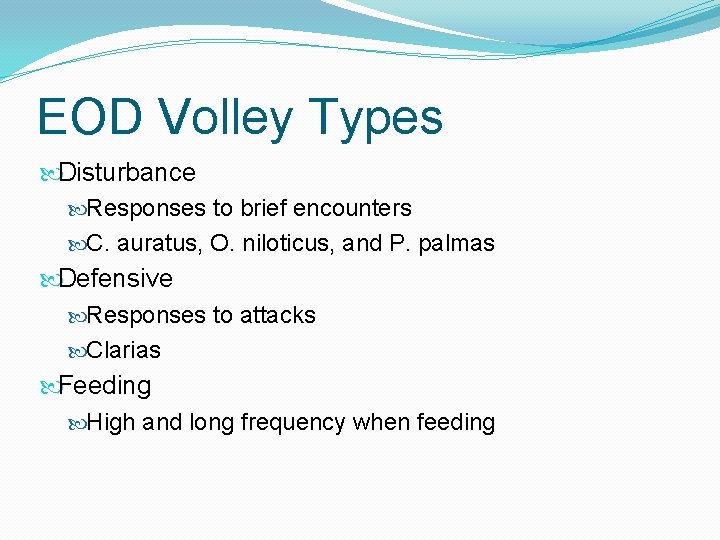 EOD Volley Types

Disturbance

Responses to brief encounters

C. auratus, O. niloticus, and P. palmas

Defensive

Responses to attacks

Clarias

Feeding

High and long frequency when feeding